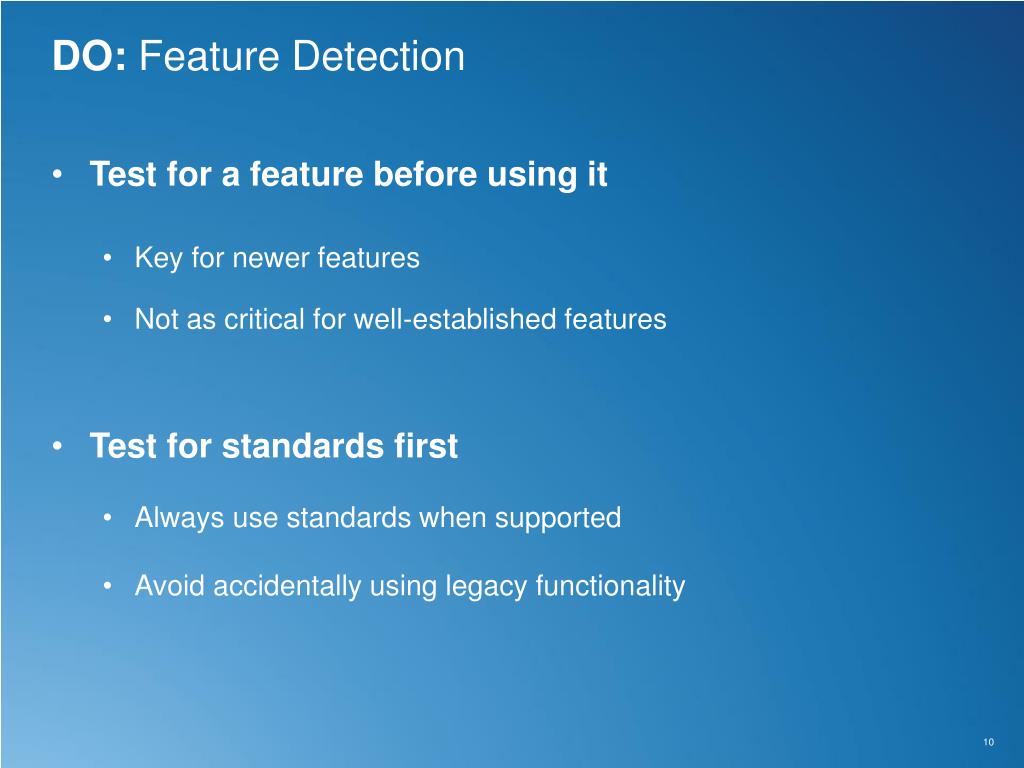 DO: Feature Detection

• Test for a feature before using it

• Key for newer features

• Not as critical for well-established features

• Test for standards first

• Always use standards when supported

• Avoid accidentally using legacy functionality

10